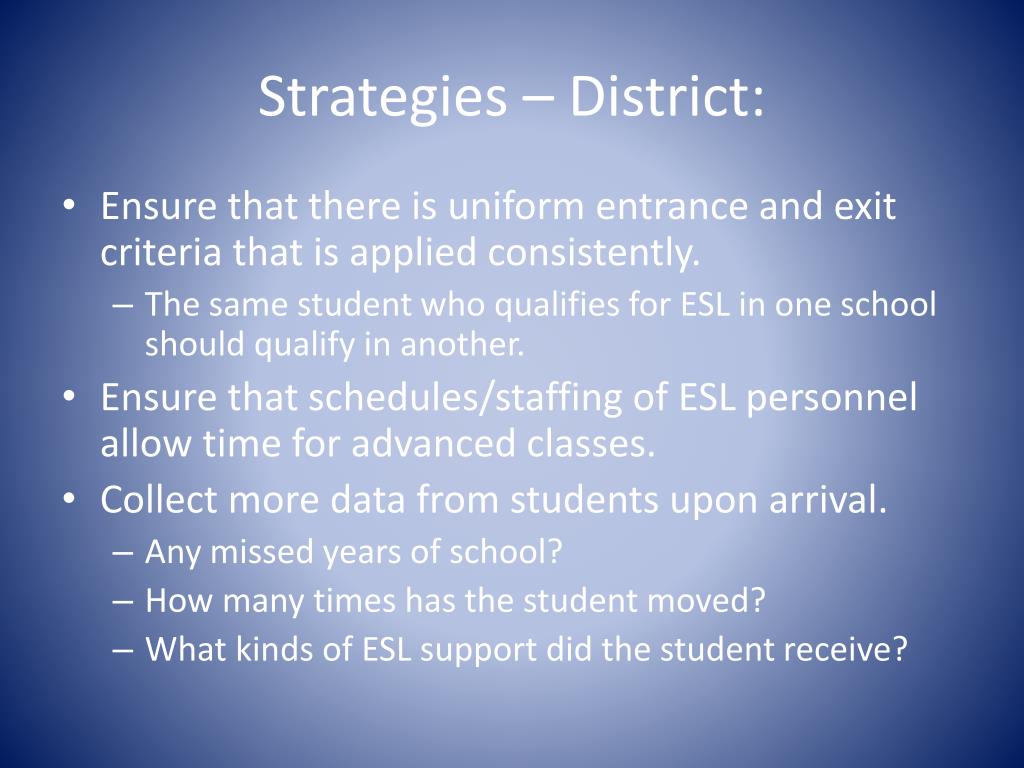 Strategies – District:

• Ensure that there is uniform entrance and exit criteria that is applied consistently.
– The same student who qualifies for ESL in one school should qualify in another.
• Ensure that schedules/staffing of ESL personnel allow time for advanced classes.
• Collect more data from students upon arrival.
– Any missed years of school?
– How many times has the student moved?
– What kinds of ESL support did the student receive?